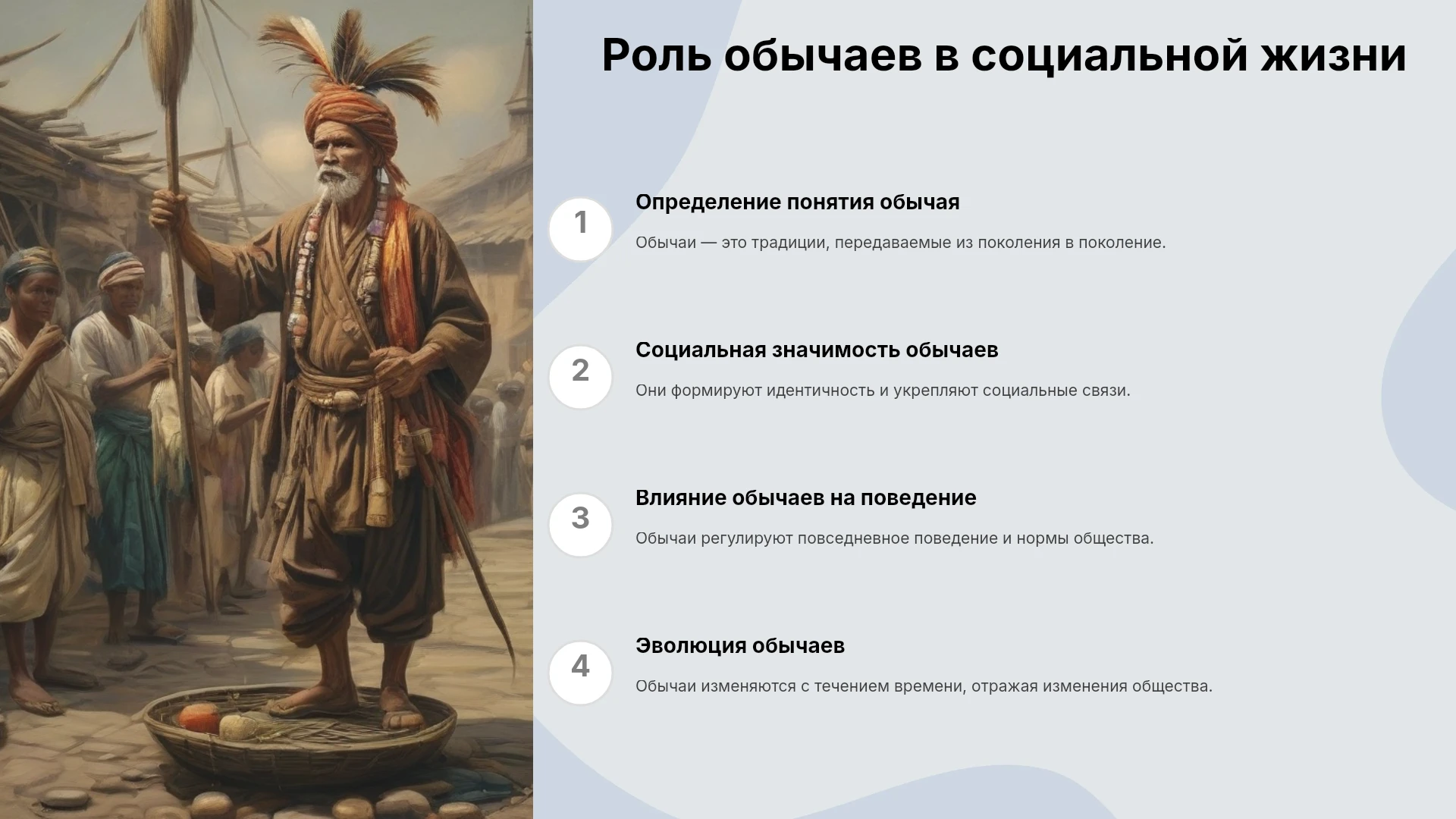 Роль обычаев в социальной жизни

1

Определение понятия обычая

Обычаи — это традиции, передаваемые из поколения в поколение.

2

Социальная значимость обычаев

Они формируют идентичность и укрепляют социальные связи.

3

Влияние обычаев на поведение

Обычаи регулируют повседневное поведение и нормы общества.

4

Эволюция обычаев

Обычаи изменяются с течением времени, отражая изменения общества.